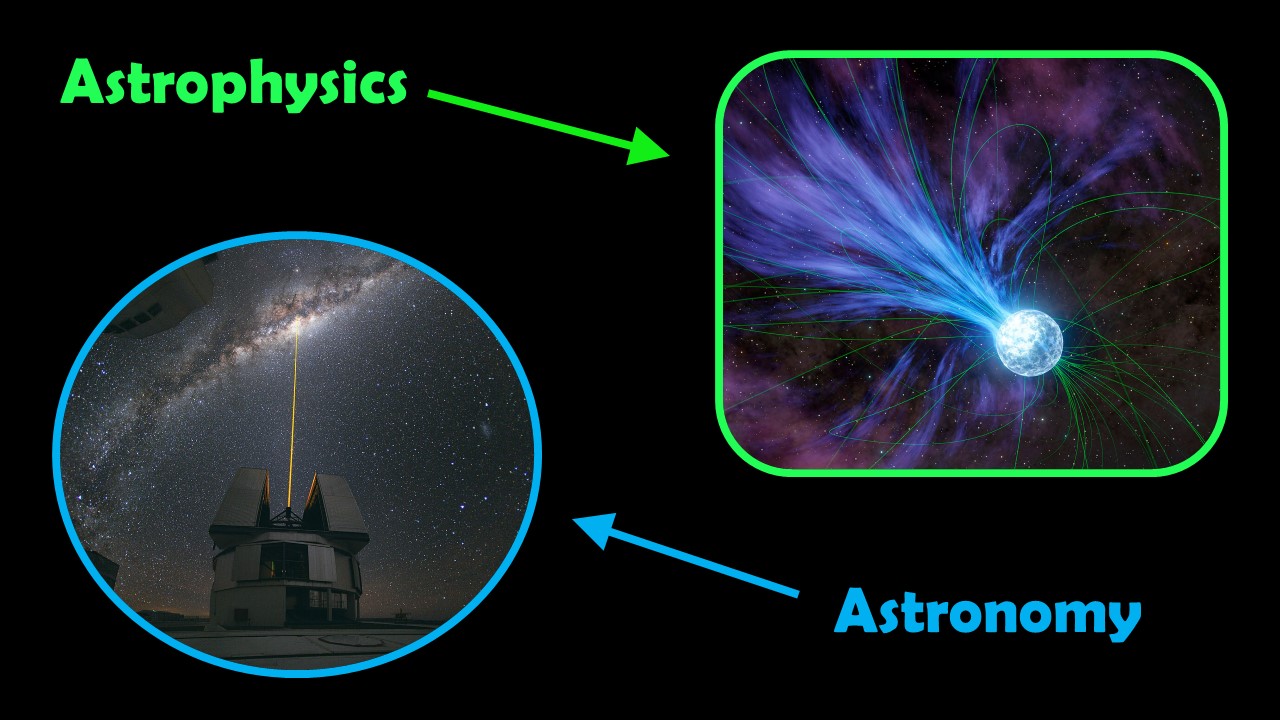 Astrophysics

Astronomy